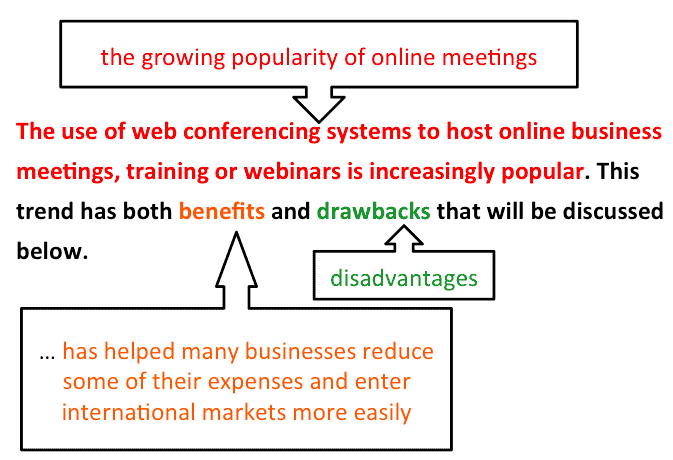 the growing popularity of online meetings

The use of web conferencing systems to host online business meetings, training or webinars is increasingly popular. This trend has both benefits and drawbacks that will be discussed below.

disadvantages

… has helped many businesses reduce some of their expenses and enter international markets more easily